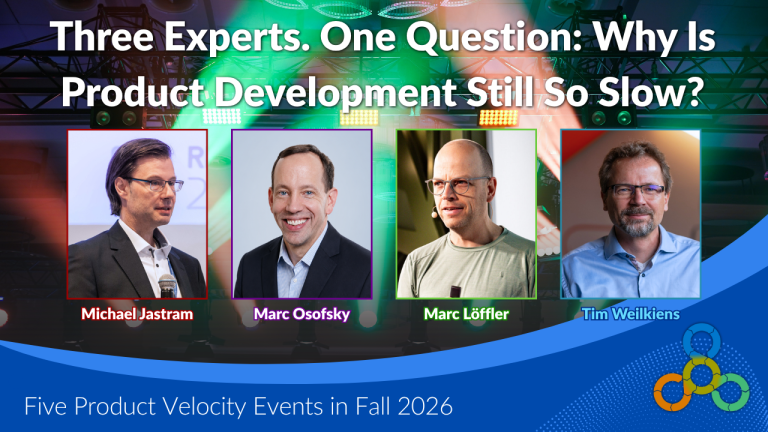 Three Experts. One Question: Why Is Product Development Still So Slow?

Michael Jastram

Marc Osofsky

Marc Löffler

Tim Weilkiens

Five Product Velocity Events in Fall 2026